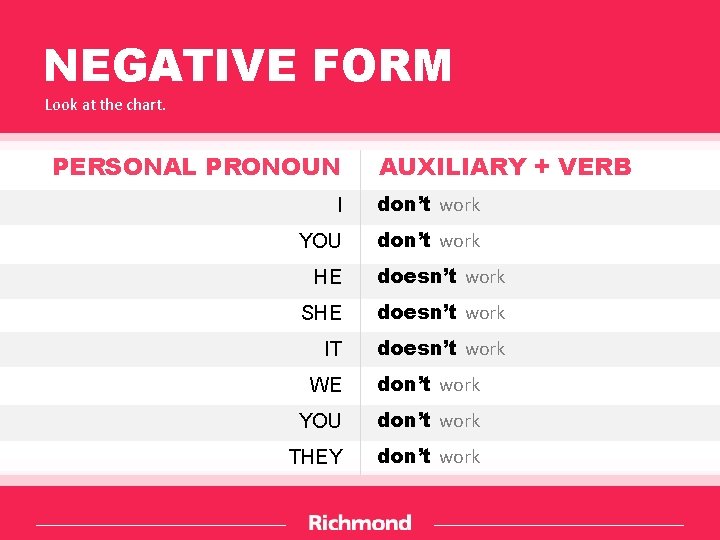 NEGATIVE FORM
Look at the chart.

| PERSONAL PRONOUN | AUXILIARY + VERB |
|---|---|
| I | don't work |
| YOU | don't work |
| HE | doesn't work |
| SHE | doesn't work |
| IT | doesn't work |
| WE | don't work |
| YOU | don't work |
| THEY | don't work |

Richmond